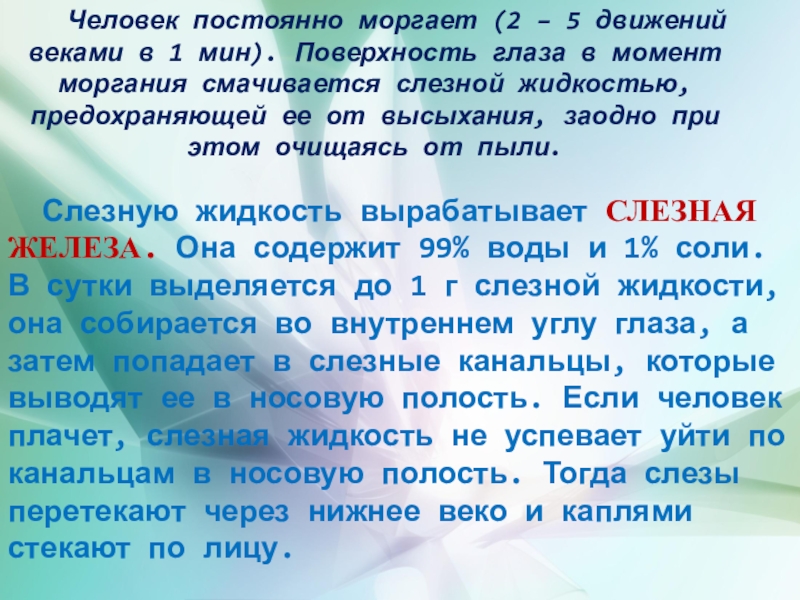 Человек постоянно моргает (2 – 5 движений веками в 1 мин). Поверхность глаза в момент моргания смачивается слезной жидкостью, предохраняющей ее от высыхания, заодно при этом очищаясь от пыли.

Слезную жидкость вырабатывает СЛЕЗНАЯ ЖЕЛЕЗА. Она содержит 99% воды и 1% соли. В сутки выделяется до 1 г слезной жидкости, она собирается во внутреннем углу глаза, а затем попадает в слезные канальцы, которые выводят ее в носовую полость. Если человек плачет, слезная жидкость не успевает уйти по канальцам в носовую полость. Тогда слезы перетекают через нижнее веко и каплями стекают по лицу.